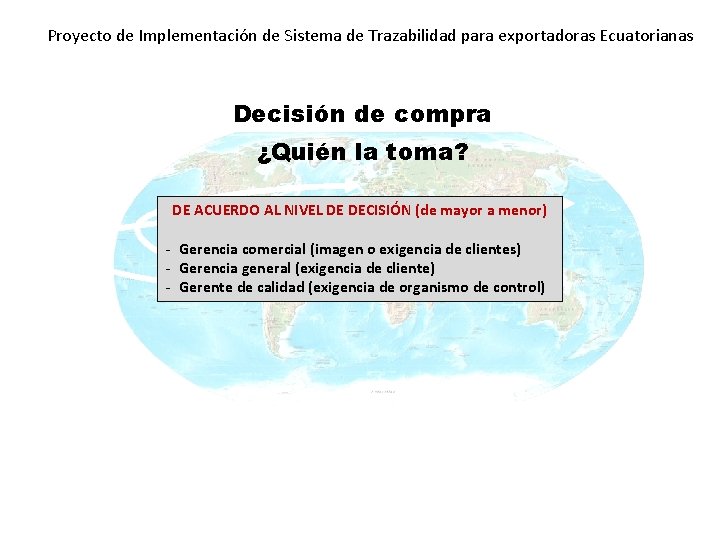 Proyecto de Implementación de Sistema de Trazabilidad para exportadoras Ecuatorianas

Decisión de compra

¿Quién la toma?

DE ACUERDO AL NIVEL DE DECISIÓN (de mayor a menor)

- Gerencia comercial (imagen o exigencia de clientes)
- Gerencia general (exigencia de cliente)
- Gerente de calidad (exigencia de organismo de control)